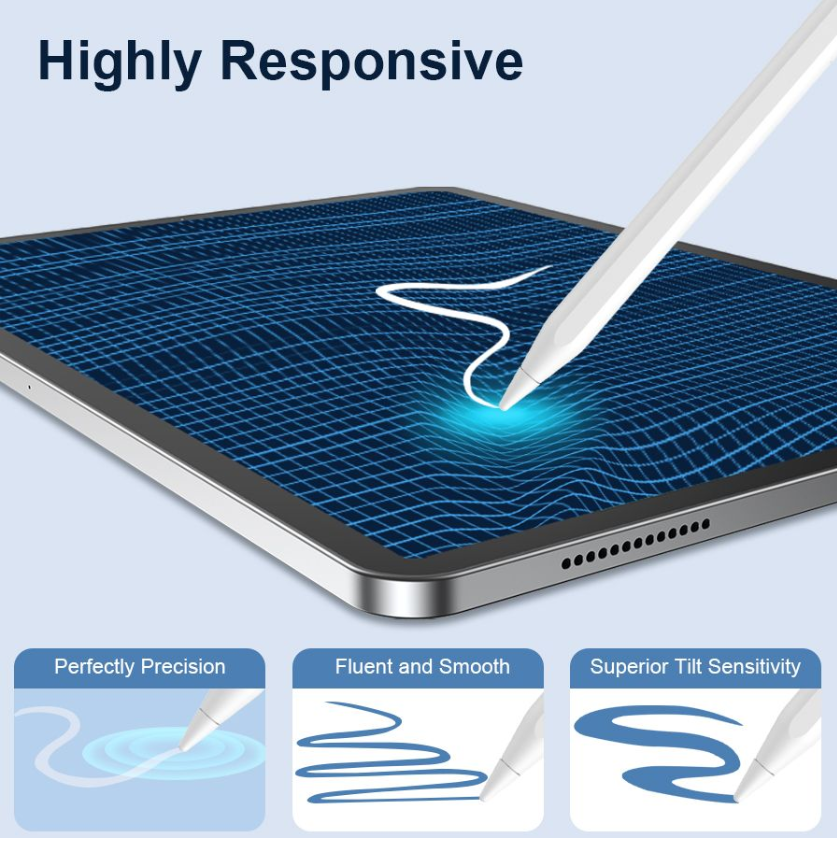 Highly Responsive

Perfectly Precision

Fluent and Smooth

Superior Tilt Sensitivity